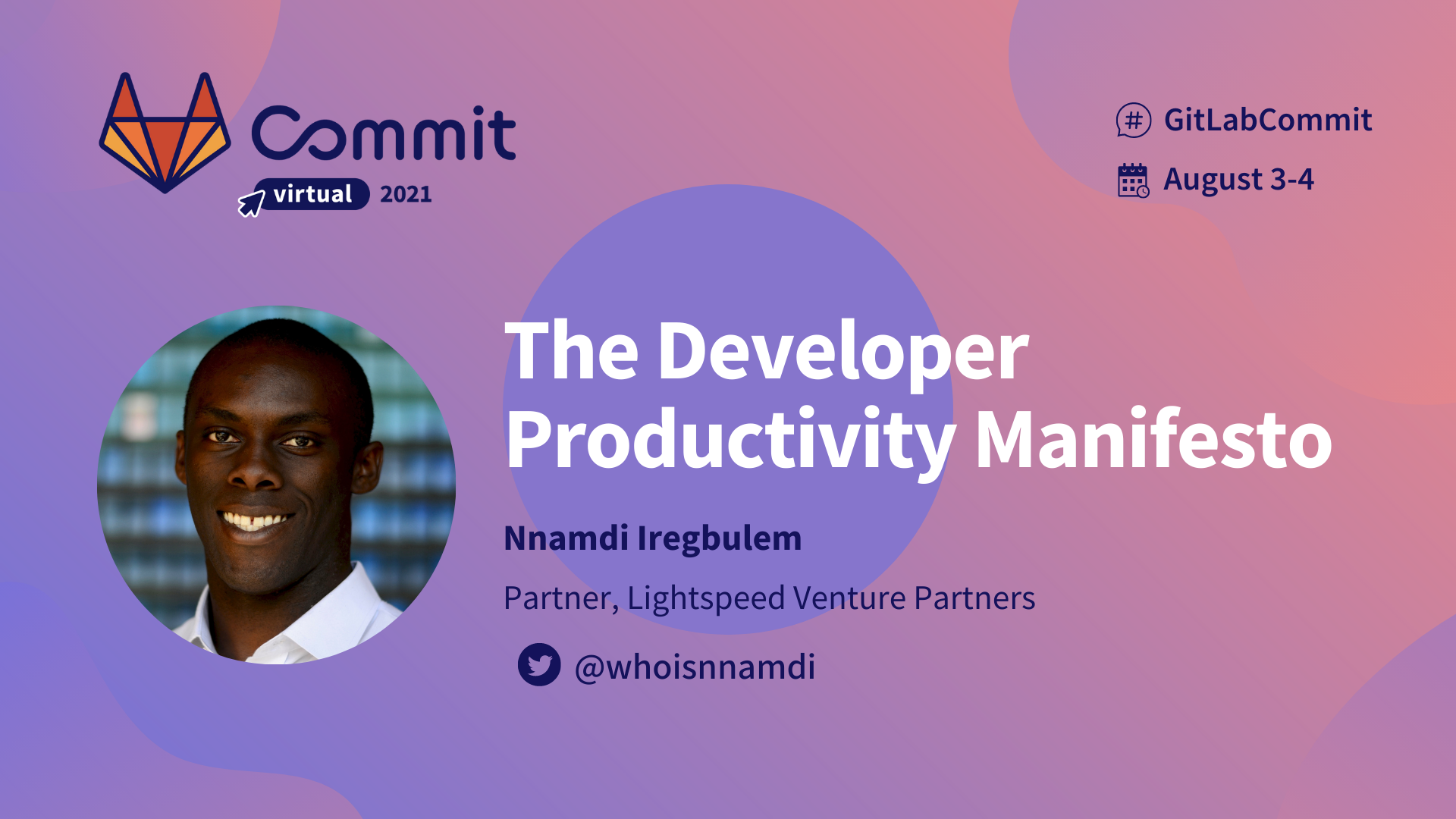 Commit
virtual 2021

GitLabCommit
August 3-4

The Developer Productivity Manifesto

Nnamdi Iregbulem

Partner, Lightspeed Venture Partners

@whoisnnamdi